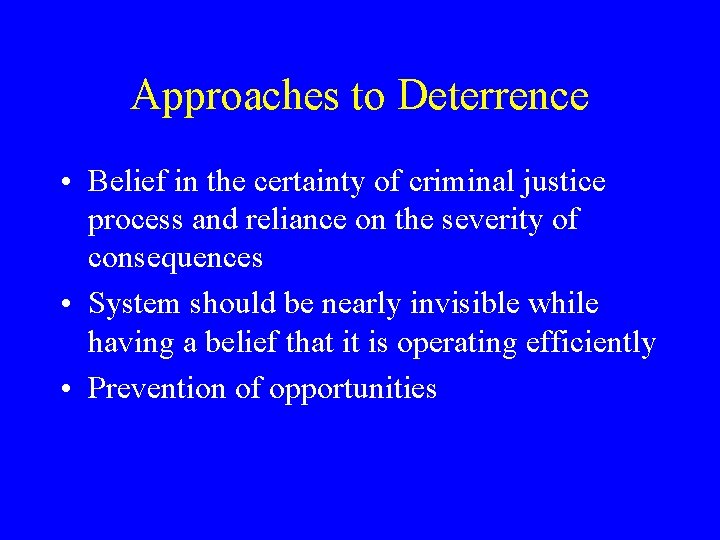 Approaches to Deterrence

• Belief in the certainty of criminal justice process and reliance on the severity of consequences
• System should be nearly invisible while having a belief that it is operating efficiently
• Prevention of opportunities